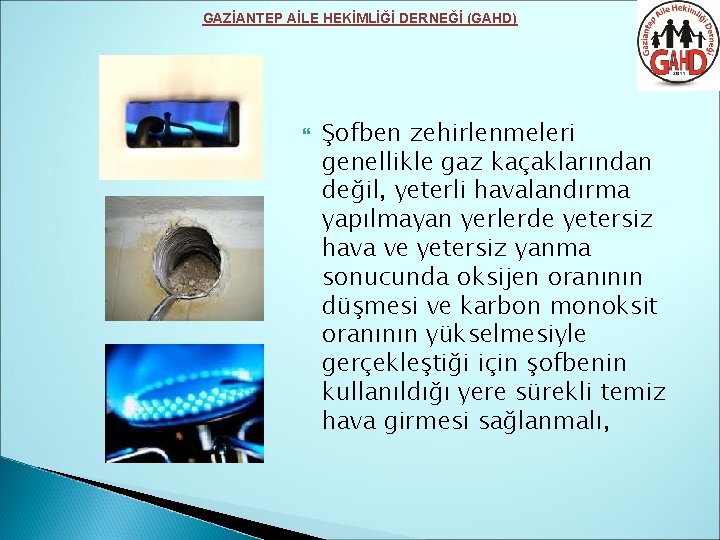 GAZİANTEP AİLE HEKİMLİĞİ DERNEĞİ (GAHD)

Gaziantep Aile Hekimliği Derneği
GAHD
2011

Şofben zehirlenmeleri genellikle gaz kaçaklarından değil, yeterli havalandırma yapılmayan yerlerde yetersiz hava ve yetersiz yanma sonucunda oksijen oranının düşmesi ve karbon monoksit oranının yükselmesiyle gerçekleştiği için şofbenin kullanıldığı yere sürekli temiz hava girmesi sağlanmalı,